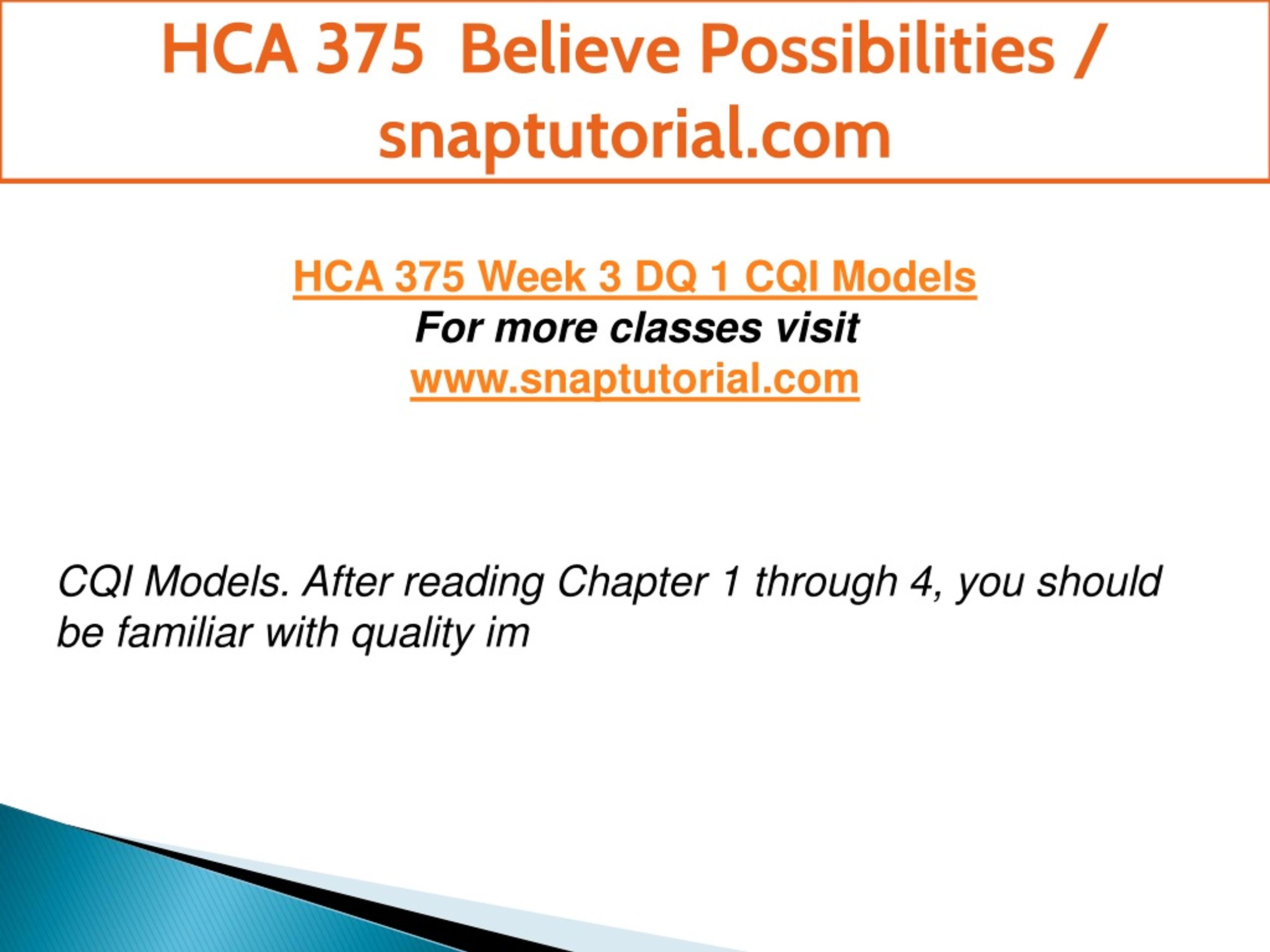 HCA 375 Believe Possibilities / snaptutorial.com

HCA 375 Week 3 DQ 1 CQI Models
For more classes visit
www.snaptutorial.com

CQI Models. After reading Chapter 1 through 4, you should be familiar with quality im